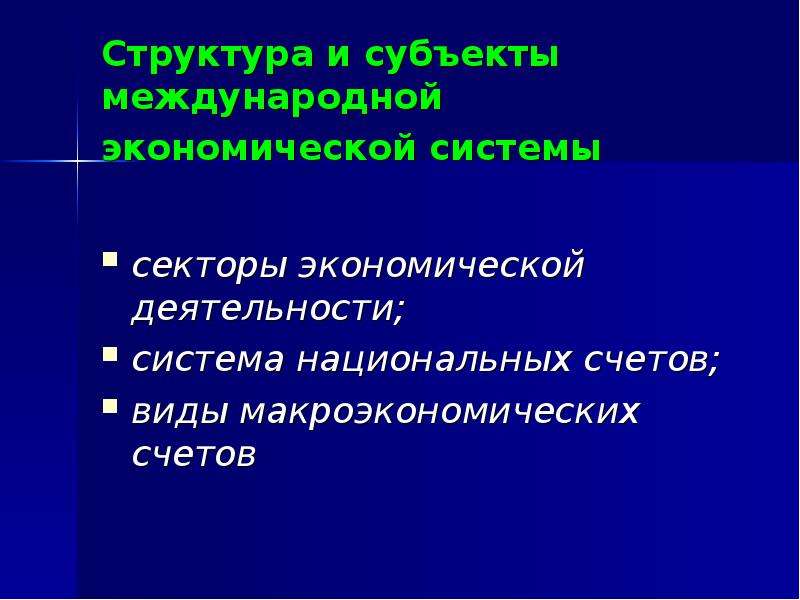 Структура и субъекты международной экономической системы

• секторы экономической деятельности;
• система национальных счетов;
• виды макроэкономических счетов